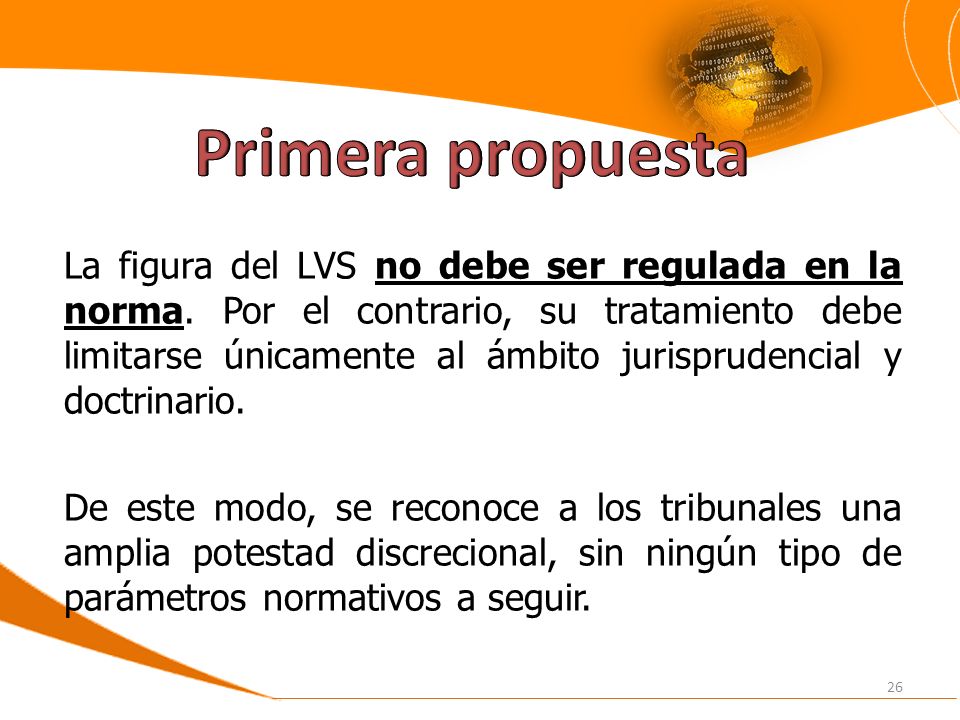 Primera propuesta

La figura del LVS no debe ser regulada en la norma. Por el contrario, su tratamiento debe limitarse únicamente al ámbito jurisprudencial y doctrinario.

De este modo, se reconoce a los tribunales una amplia potestad discrecional, sin ningún tipo de parámetros normativos a seguir.

26